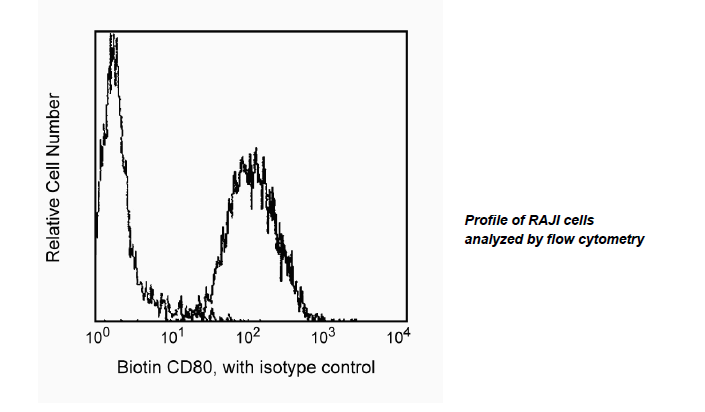 Relative Cell Number

$10^0$ $10^1$ $10^2$ $10^3$ $10^4$

Biotin CD80, with isotype control

Profile of RAJI cells analyzed by flow cytometry